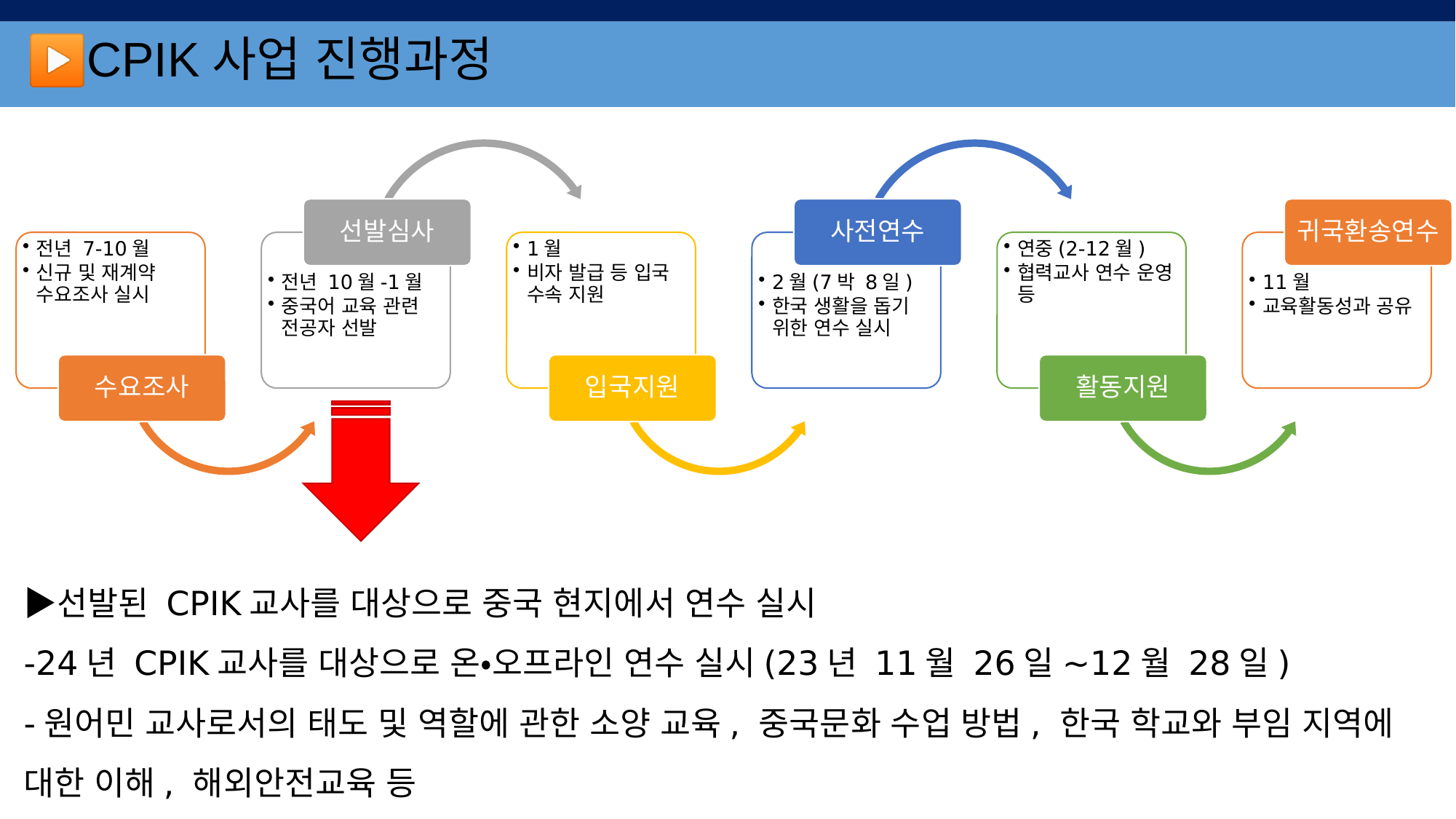 ▶CPIK 사업 진행과정

• 전년 7-10 월
• 신규 및 재계약 수요조사 실시

수요조사

선발심사

• 전년 10 월 -1 월
• 중국어 교육 관련 전공자 선발

• 1 월
• 비자 발급 등 입국 수속 지원

입국지원

사전연수

• 2 월 (7 박 8 일 )
• 한국 생활을 돕기 위한 연수 실시

• 연중 (2-12 월 )
• 협력교사 연수 운영 등

활동지원

귀국환송연수

• 11 월
• 교육활동성과 공유

▶선발된 CPIK 교사를 대상으로 중국 현지에서 연수 실시

-24 년 CPIK 교사를 대상으로 온•오프라인 연수 실시 (23 년 11 월 26 일 ~12 월 28 일 )

- 원어민 교사로서의 태도 및 역할에 관한 소양 교육 , 중국문화 수업 방법 , 한국 학교와 부임 지역에 대한 이해 , 해외안전교육 등